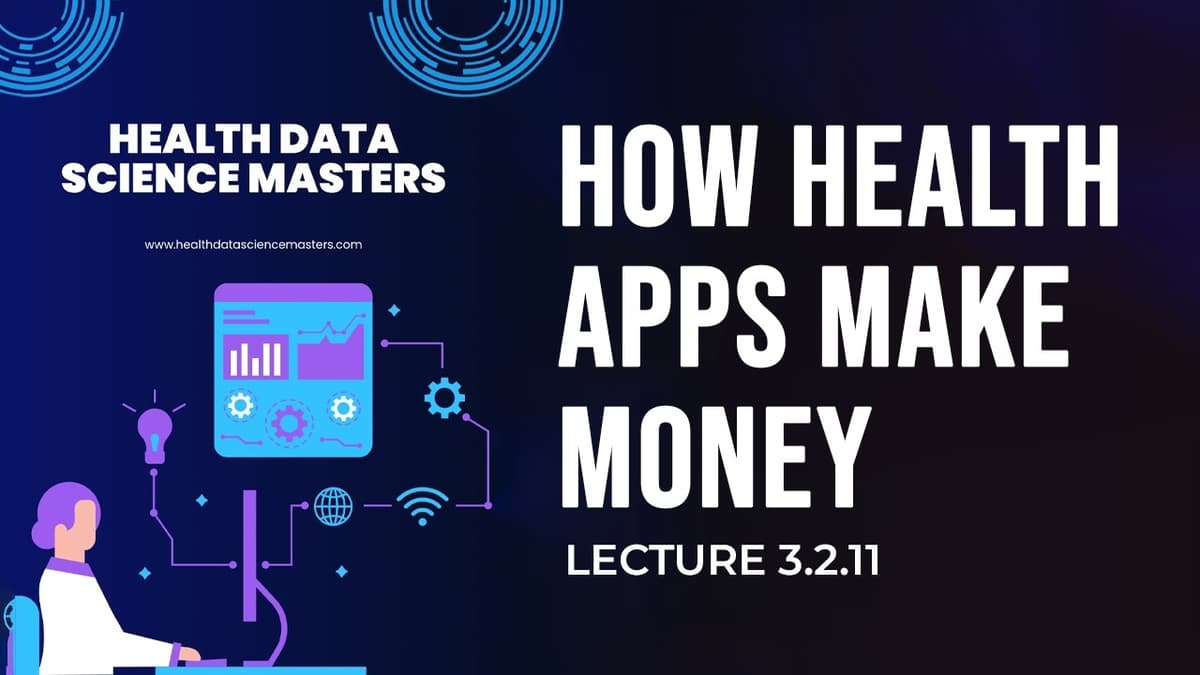 HEALTH DATA SCIENCE MASTERS

www.healthdatasciencemasters.com

HOW HEALTH APPS MAKE MONEY

LECTURE 3.2.11